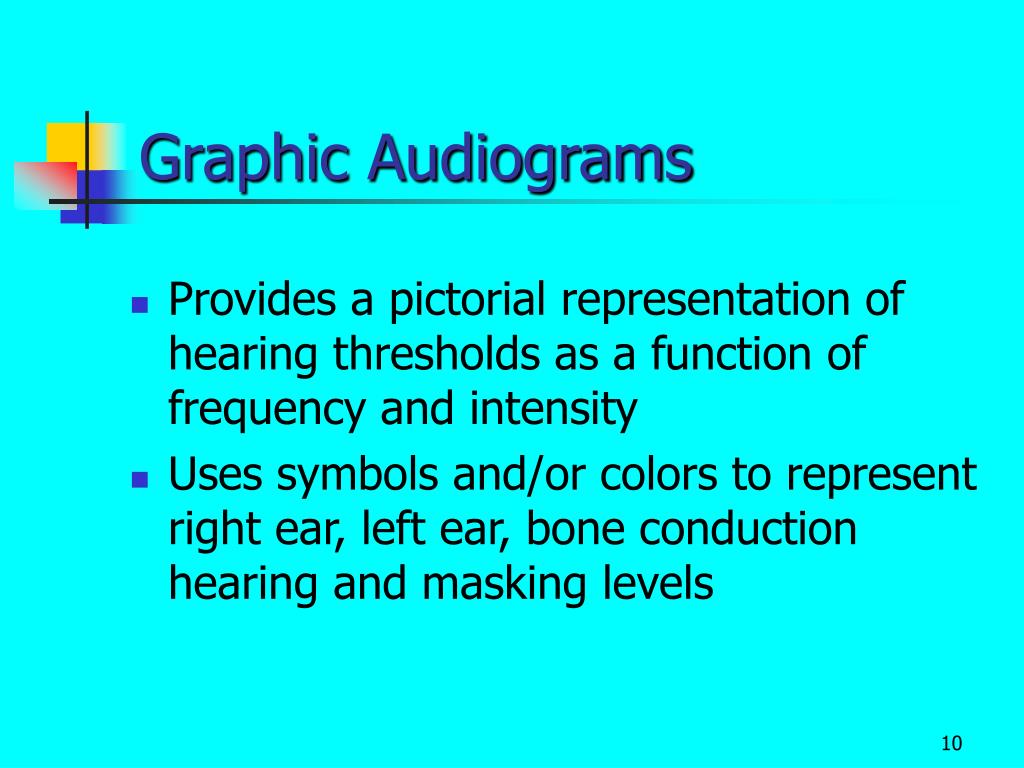 Graphic Audiograms

- Provides a pictorial representation of hearing thresholds as a function of frequency and intensity
- Uses symbols and/or colors to represent right ear, left ear, bone conduction hearing and masking levels

10